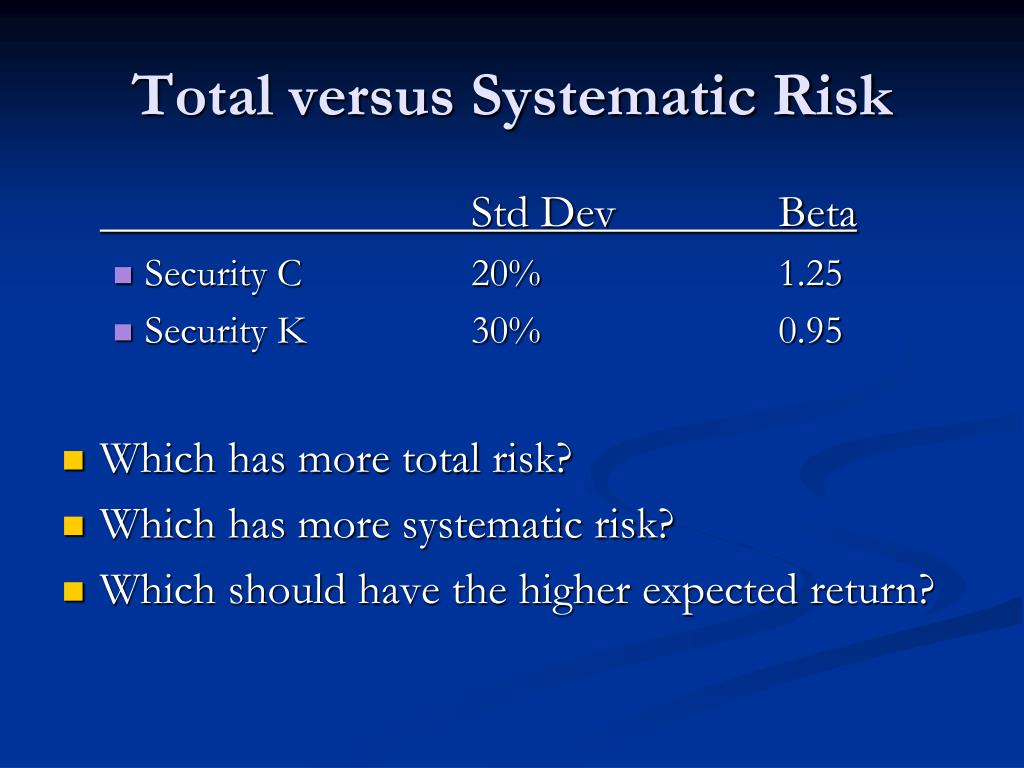 Total versus Systematic Risk

|  | Std Dev | Beta |
|---|---|---|
| Security C | 20% | 1.25 |
| Security K | 30% | 0.95 |

Which has more total risk?
Which has more systematic risk?
Which should have the higher expected return?